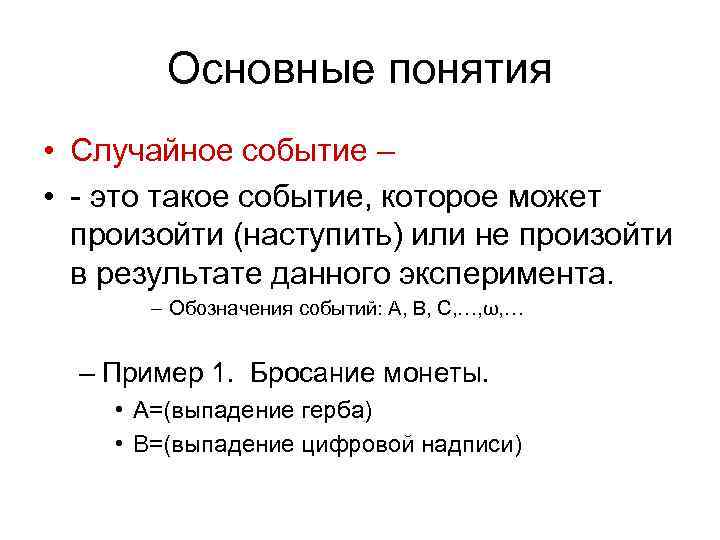 Основные понятия

• Случайное событие –

• - это такое событие, которое может произойти (наступить) или не произойти в результате данного эксперимента.

– Обозначения событий: A, B, C,…,ω,…

– Пример 1. Бросание монеты.

• A=(выпадение герба)

• B=(выпадение цифровой надписи)